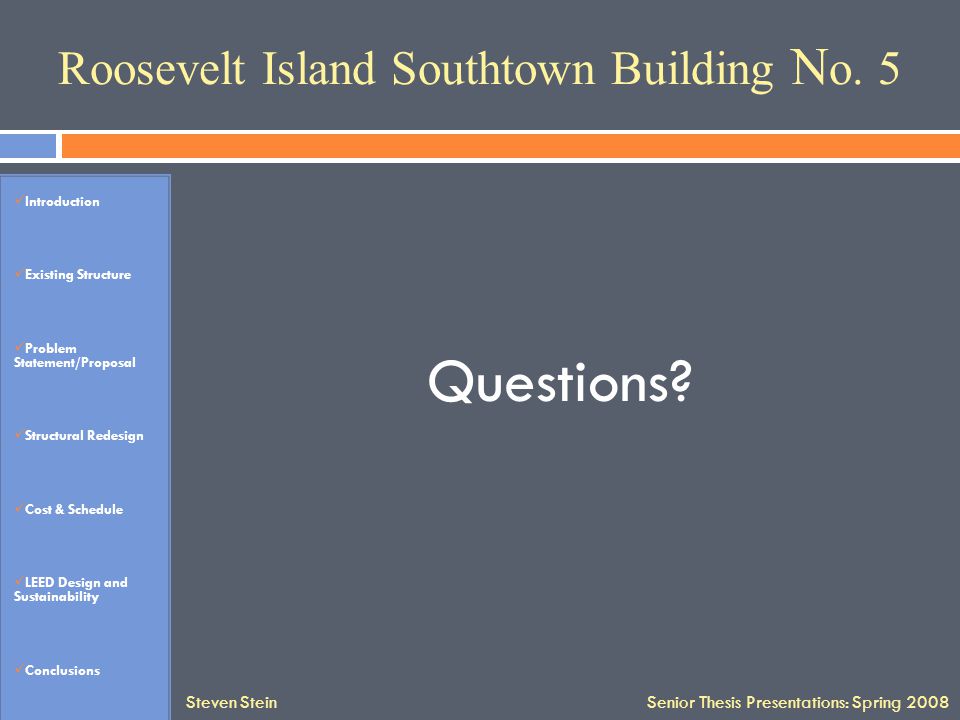 Roosevelt Island Southtown Building No. 5

✓Introduction

✓Existing Structure

✓Problem Statement/Proposal

✓Structural Redesign

✓Cost & Schedule

✓LEED Design and Sustainability

✓Conclusions

Questions?

Steven Stein

Senior Thesis Presentations: Spring 2008